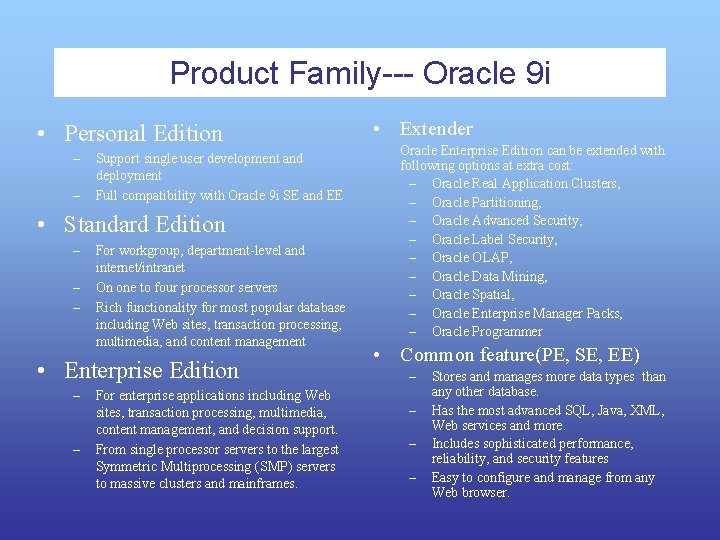 Product Family--- Oracle 9i

• Personal Edition
– Support single user development and deployment
– Full compatibility with Oracle 9i SE and EE

• Standard Edition
– For workgroup, department-level and internet/intranet
– On one to four processor servers
– Rich functionality for most popular database including Web sites, transaction processing, multimedia, and content management

• Enterprise Edition
– For enterprise applications including Web sites, transaction processing, multimedia, content management, and decision support.
– From single processor servers to the largest Symmetric Multiprocessing (SMP) servers to massive clusters and mainframes.

• Extender
Oracle Enterprise Edition can be extended with following options at extra cost:
– Oracle Real Application Clusters,
– Oracle Partitioning,
– Oracle Advanced Security,
– Oracle Label Security,
– Oracle OLAP,
– Oracle Data Mining,
– Oracle Spatial,
– Oracle Enterprise Manager Packs,
– Oracle Programmer

• Common feature(PE, SE, EE)
– Stores and manages more data types than any other database.
– Has the most advanced SQL, Java, XML, Web services and more.
– Includes sophisticated performance, reliability, and security features
– Easy to configure and manage from any Web browser.